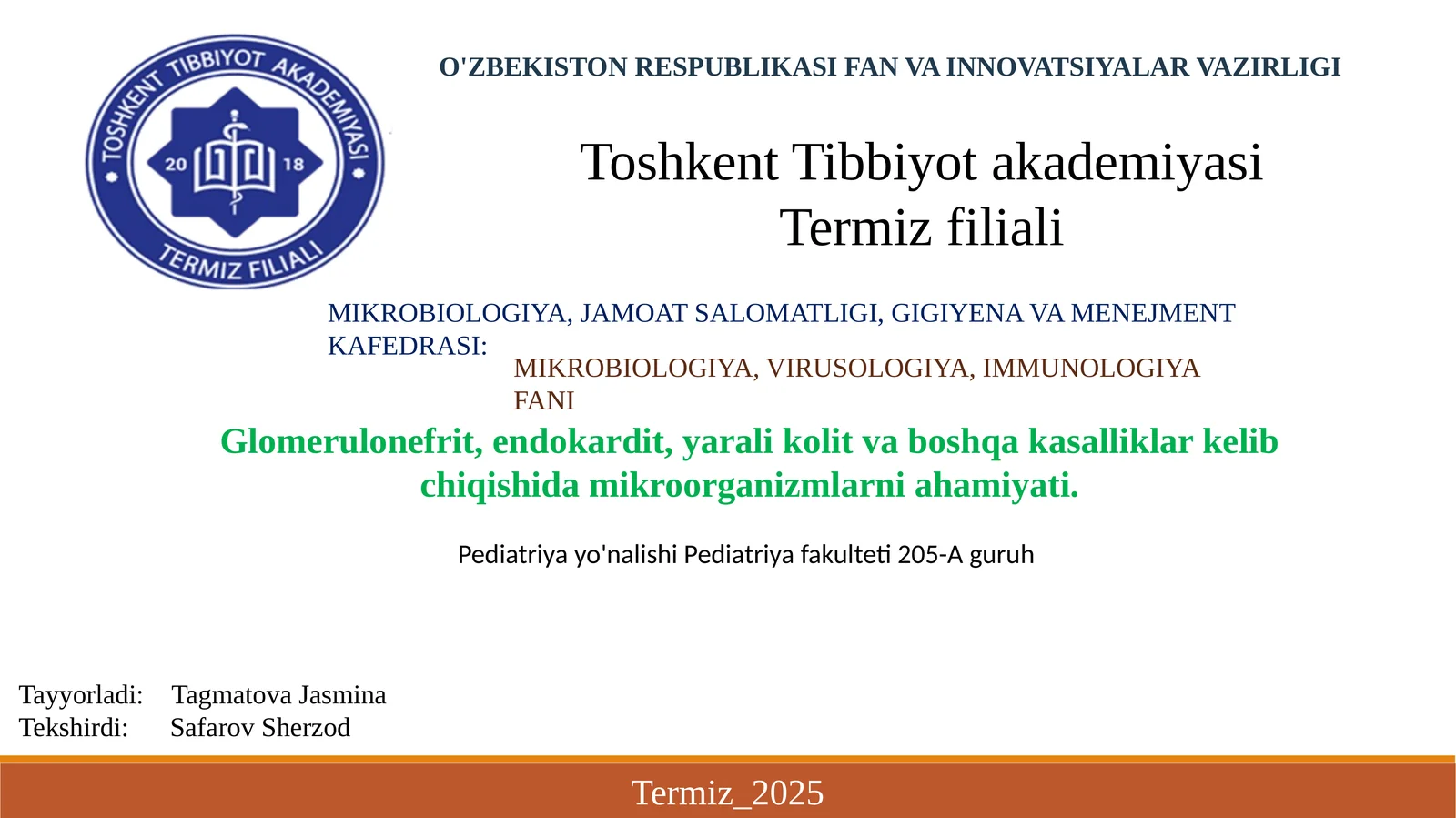 TOSHKENT TIBBIYOT AKADEMIYASI
20 18
TERMIZ FILIALI

O'ZBEKISTON RESPUBLIKASI FAN VA INNOVATSIYALAR VAZIRLIGI

Toshkent Tibbiyot akademiyasi
Termiz filiali

MIKROBIOLOGIYA, JAMOAT SALOMATLIGI, GIGIYENA VA MENEJMENT KAFEDRASI:

MIKROBIOLOGIYA, VIRUSOLOGIYA, IMMUNOLOGIYA FANI

Glomerulonefrit, endokardit, yarali kolit va boshqa kasalliklar kelib chiqishida mikroorganizmlarni ahamiyati.

Pediatriya yo'nalishi Pediatriya fakulteti 205-A guruh

Tayyorladi: Tagmatova Jasmina
Tekshirdi: Safarov Sherzod

Termiz_2025